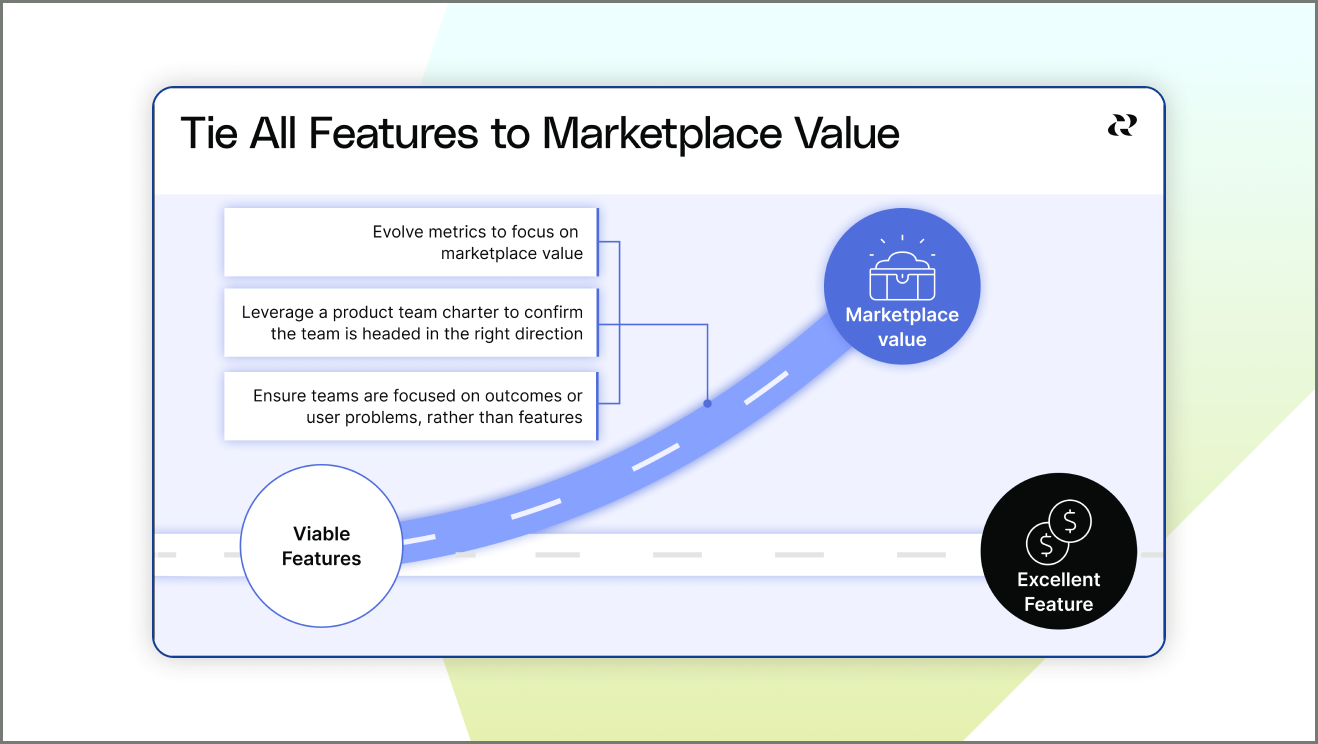 Tie All Features to Marketplace Value

Evolve metrics to focus on marketplace value

Leverage a product team charter to confirm the team is headed in the right direction

Ensure teams are focused on outcomes or user problems, rather than features

Marketplace value

Viable Features

Excellent Feature